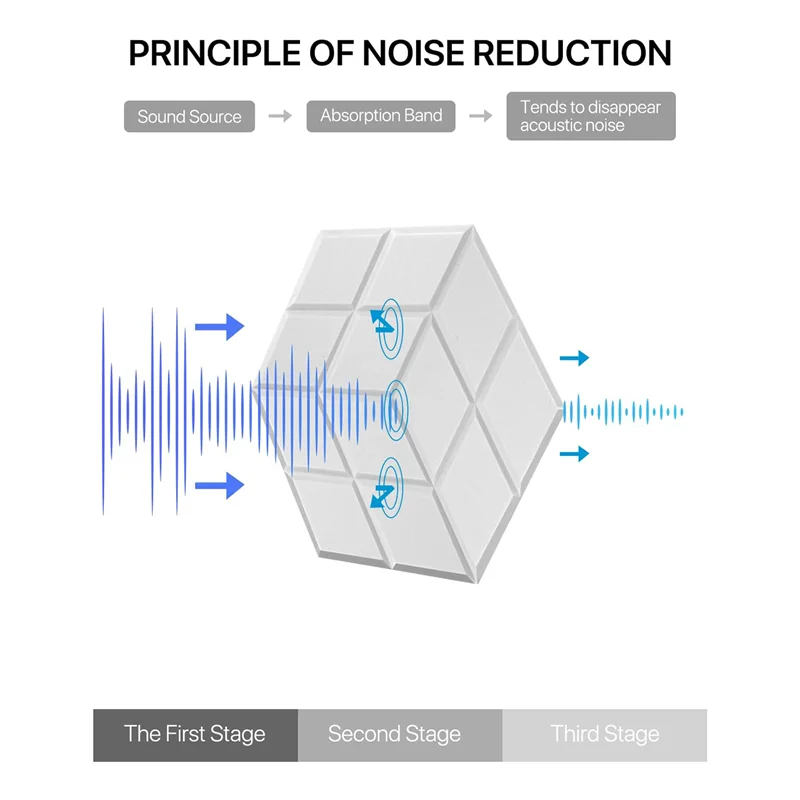 PRINCIPLE OF NOISE REDUCTION

Sound Source → Absorption Band → Tends to disappear acoustic noise

The First Stage
Second Stage
Third Stage